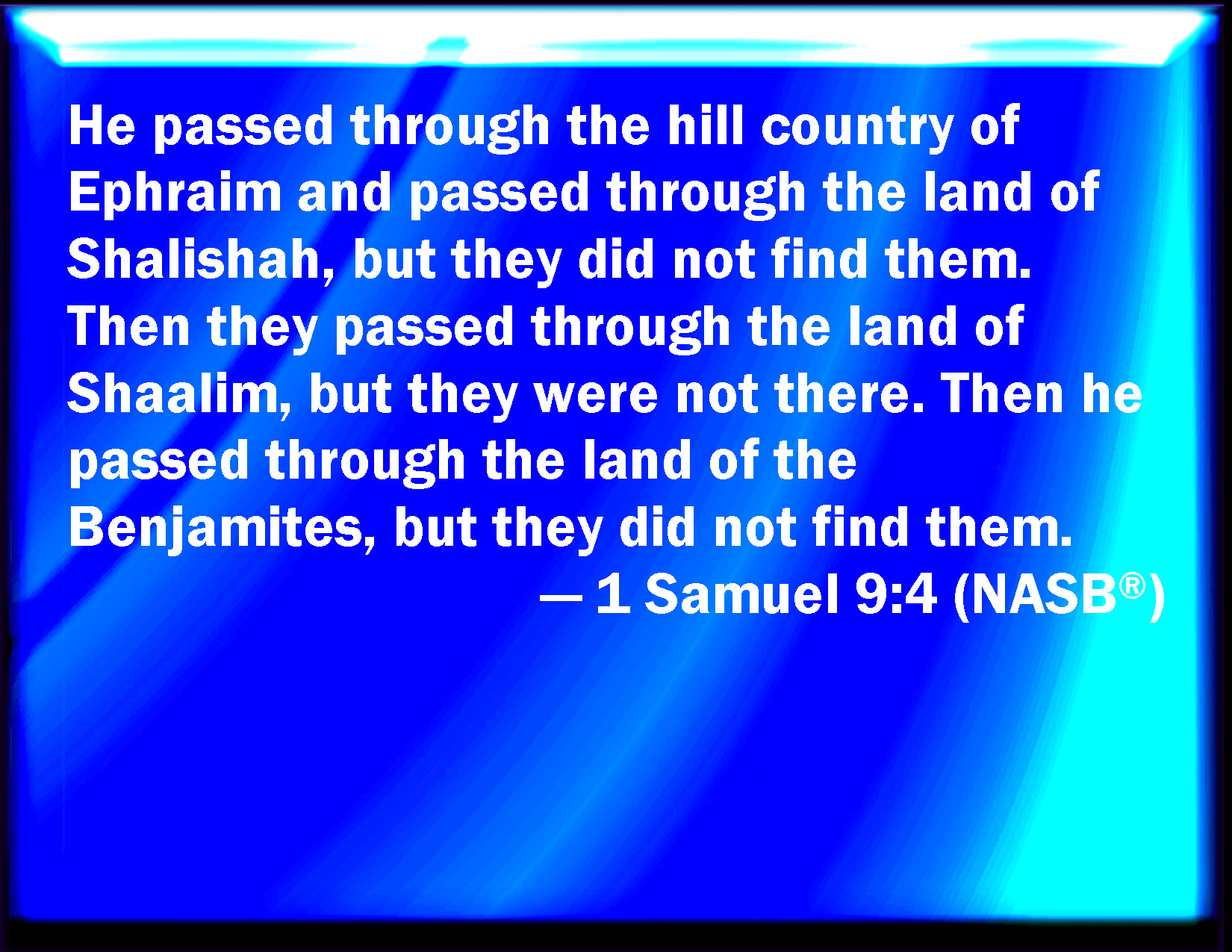 He passed through the hill country of Ephraim and passed through the land of Shalishah, but they did not find them. Then they passed through the land of Shaalim, but they were not there. Then he passed through the land of the Benjamites, but they did not find them.

— 1 Samuel 9:4 (NASB®)